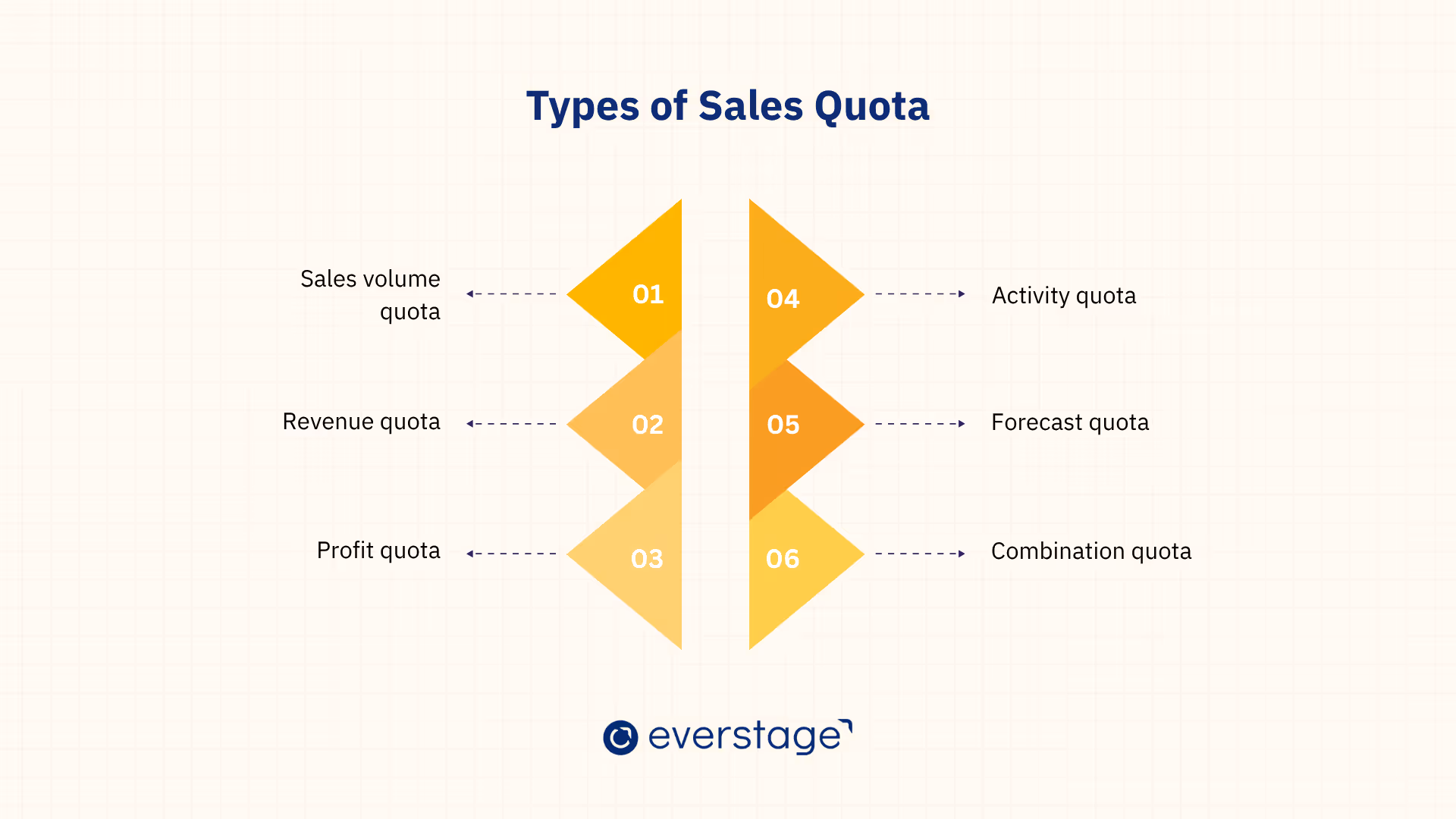 Types of Sales Quota

Sales volume quota

01

Revenue quota

02

Profit quota

03

04

Activity quota

05

Forecast quota

06

Combination quota

everstage